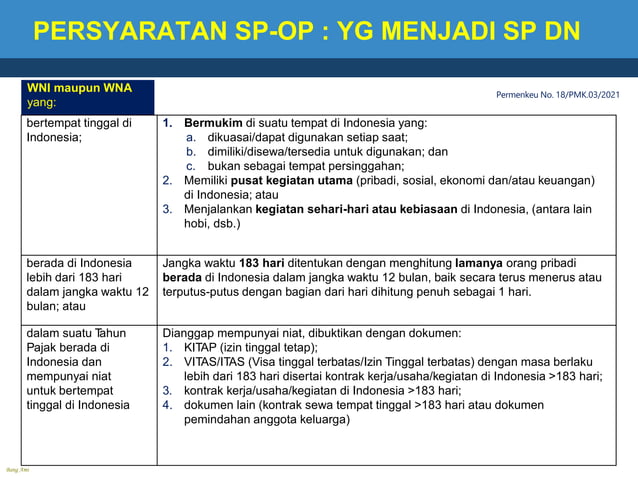 PERSYARATAN SP-OP : YG MENJADI SP DN

Permenkeu No. 18/PMK.03/2021

| WNI maupun WNA yang: | |
|---|---|
| bertempat tinggal di Indonesia; | 1. Bermukim di suatu tempat di Indonesia yang: a. dikuasai/dapat digunakan setiap saat; b. dimiliki/disewa/tersedia untuk digunakan; dan c. bukan sebagai tempat persinggahan; 2. Memiliki pusat kegiatan utama (pribadi, sosial, ekonomi dan/atau keuangan) di Indonesia; atau 3. Menjalankan kegiatan sehari-hari atau kebiasaan di Indonesia, (antara lain hobi, dsb.) |
| berada di Indonesia lebih dari 183 hari dalam jangka waktu 12 bulan; atau | Jangka waktu 183 hari ditentukan dengan menghitung lamanya orang pribadi berada di Indonesia dalam jangka waktu 12 bulan, baik secara terus menerus atau terputus-putus dengan bagian dari hari dihitung penuh sebagai 1 hari. |
| dalam suatu Tahun Pajak berada di Indonesia dan mempunyai niat untuk bertempat tinggal di Indonesia | Dianggap mempunyai niat, dibuktikan dengan dokumen: 1. KITAP (izin tinggal tetap); 2. VITAS/ITAS (Visa tinggal terbatas/Izin Tinggal terbatas) dengan masa berlaku lebih dari 183 hari disertai kontrak kerja/usaha/kegiatan di Indonesia >183 hari; 3. kontrak kerja/usaha/kegiatan di Indonesia >183 hari; 4. dokumen lain (kontrak sewa tempat tinggal >183 hari atau dokumen pemindahan anggota keluarga) |

Bang Ami